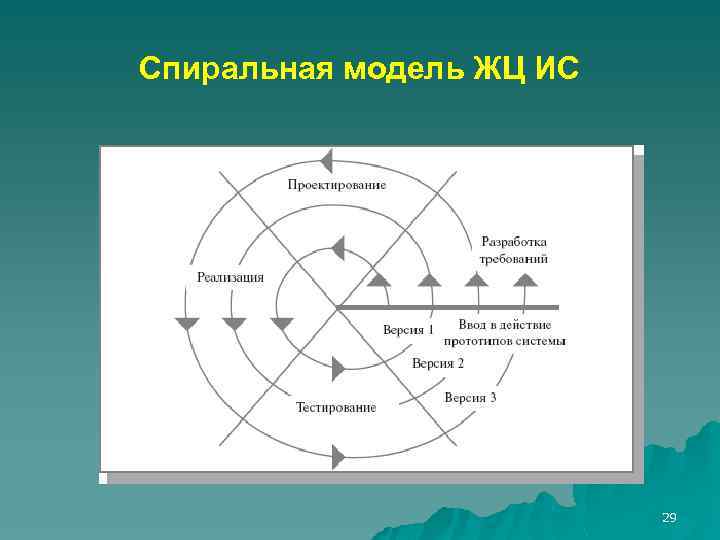 Спиральная модель ЖЦ ИС

Проектирование

Разработка требований

Реализация

Версия 1

Ввод в действие прототипов системы

Версия 2

Версия 3

Тестирование

29